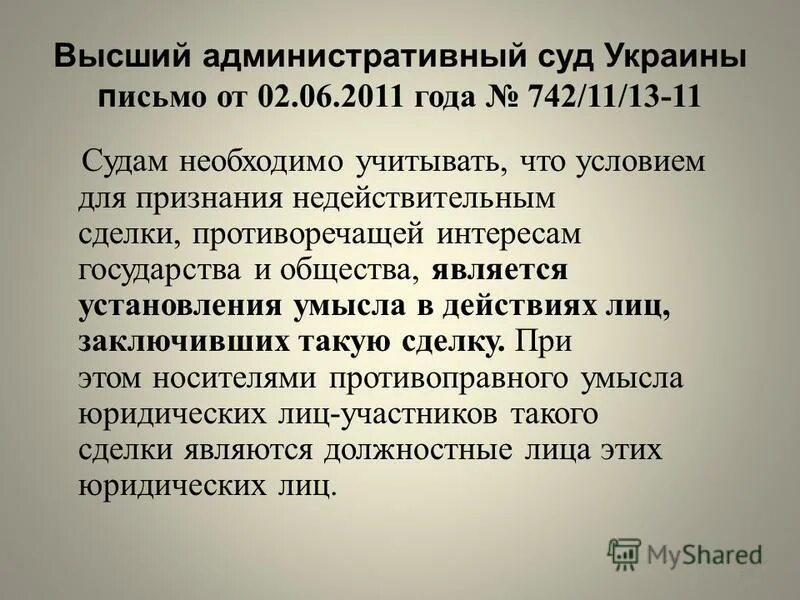 Высший административный суд Украины письмо от 02.06.2011 года № 742/11/13-11

Судам необходимо учитывать, что условием для признания недействительным сделки, противоречащей интересам государства и общества, является установления умысла в действиях лиц, заключивших такую сделку. При этом носителями противоправного умысла юридических лиц-участников такого сделки являются должностные лица этих юридических лиц.

MyShared